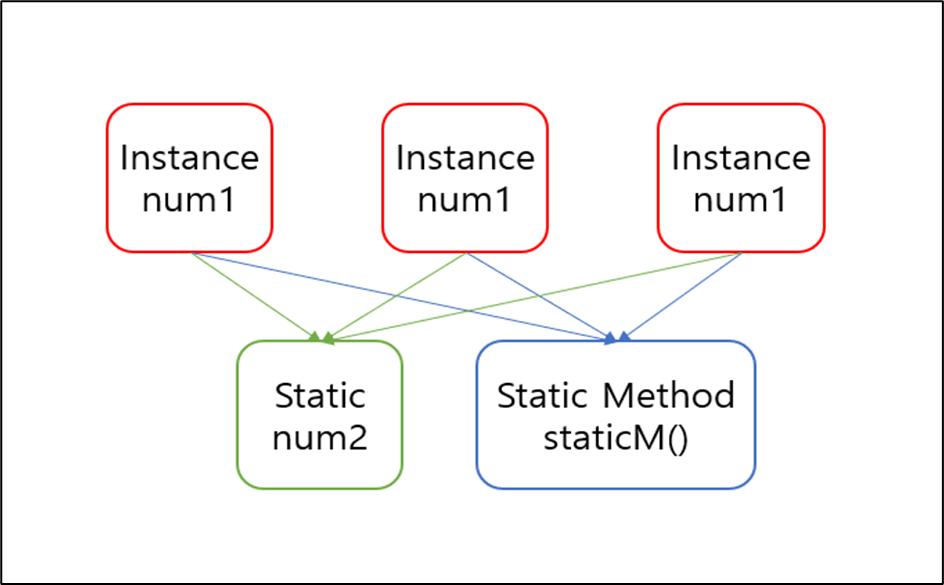 Instance
num1

Instance
num1

Instance
num1

Static
num2

Static Method
staticM()